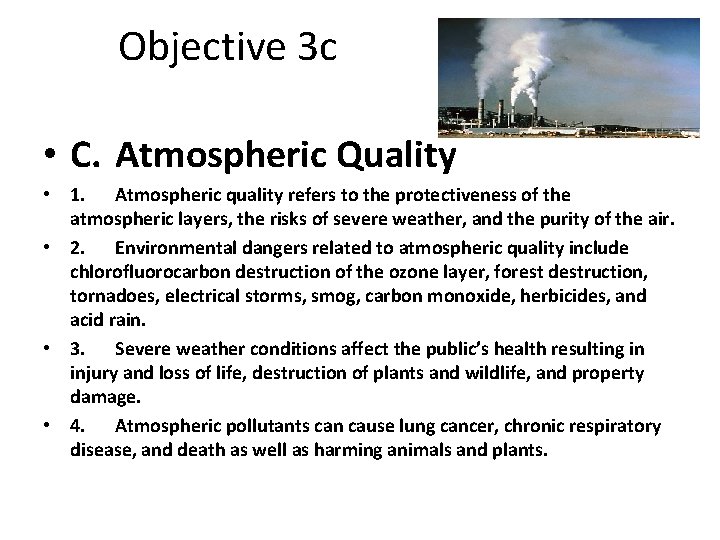 Objective 3c

• C. Atmospheric Quality

• 1. Atmospheric quality refers to the protectiveness of the atmospheric layers, the risks of severe weather, and the purity of the air.

• 2. Environmental dangers related to atmospheric quality include chlorofluorocarbon destruction of the ozone layer, forest destruction, tornadoes, electrical storms, smog, carbon monoxide, herbicides, and acid rain.

• 3. Severe weather conditions affect the public's health resulting in injury and loss of life, destruction of plants and wildlife, and property damage.

• 4. Atmospheric pollutants can cause lung cancer, chronic respiratory disease, and death as well as harming animals and plants.